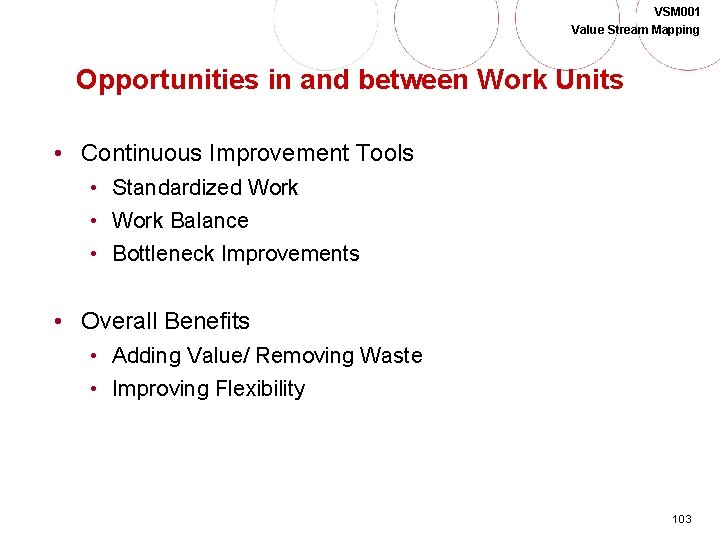 VSM001
Value Stream Mapping

Opportunities in and between Work Units

• Continuous Improvement Tools
• Standardized Work
• Work Balance
• Bottleneck Improvements

• Overall Benefits
• Adding Value/ Removing Waste
• Improving Flexibility

103